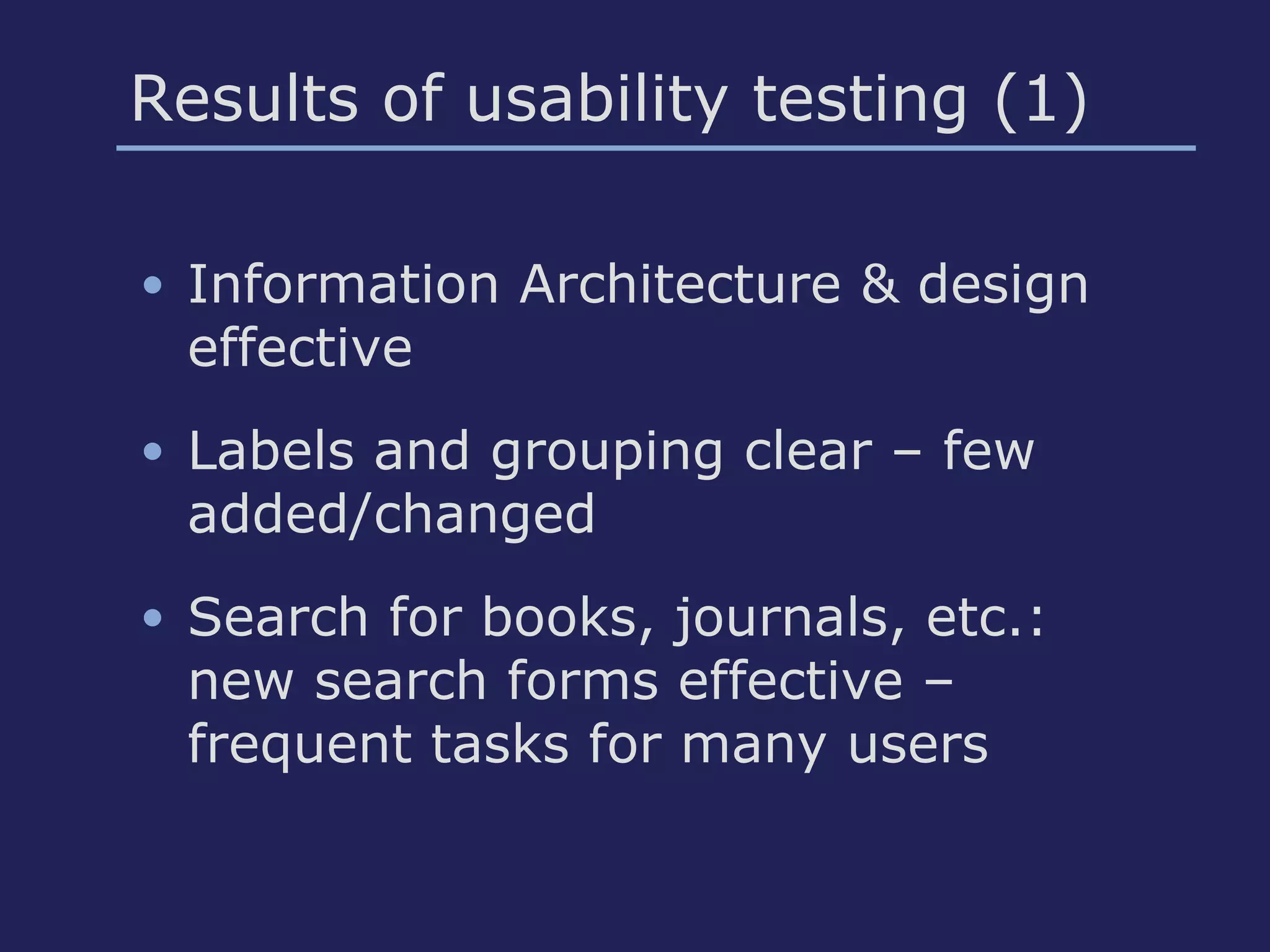 Results of usability testing (1)

• Information Architecture & design effective

• Labels and grouping clear – few added/changed

• Search for books, journals, etc.: new search forms effective – frequent tasks for many users